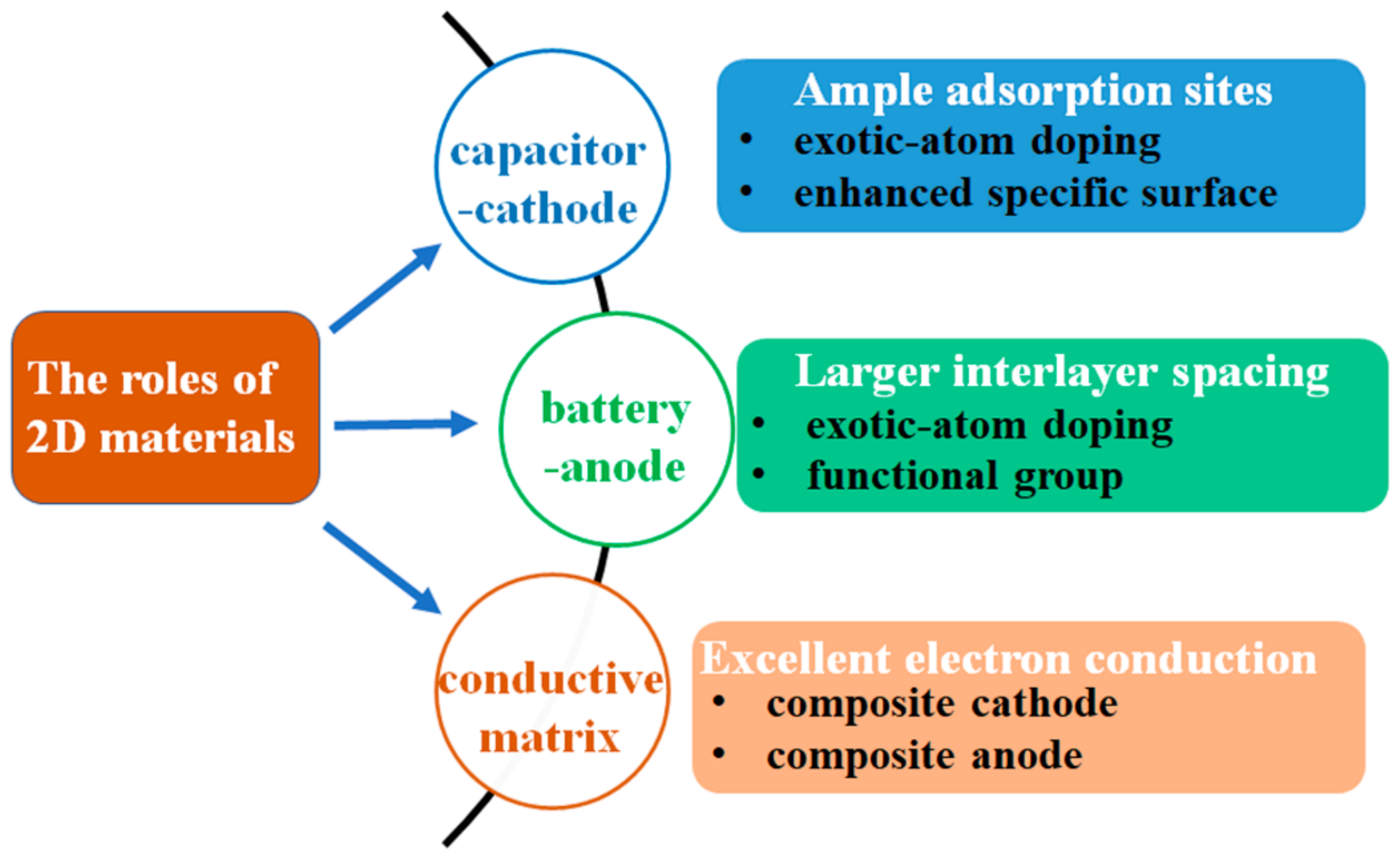 The roles of 2D materials

capacitor -cathode

Ample adsorption sites
• exotic-atom doping
• enhanced specific surface

battery -anode

Larger interlayer spacing
• exotic-atom doping
• functional group

conductive matrix

Excellent electron conduction
• composite cathode
• composite anode